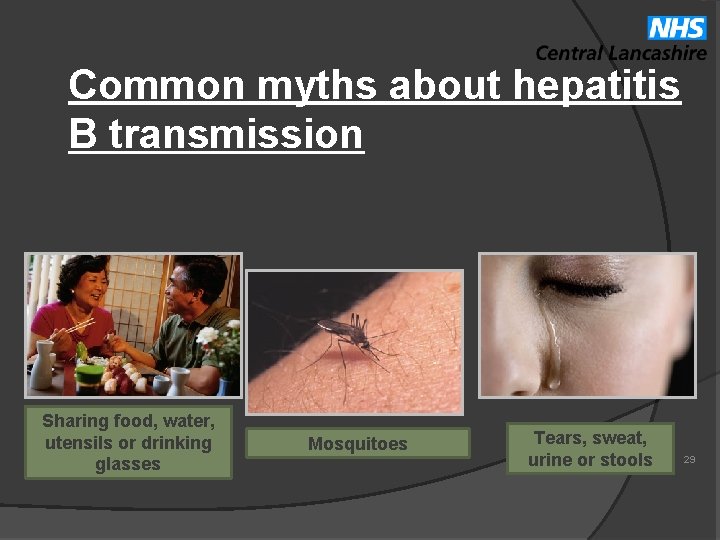 NHS
Central Lancashire

Common myths about hepatitis B transmission

Sharing food, water, utensils or drinking glasses

Mosquitoes

Tears, sweat, urine or stools

29